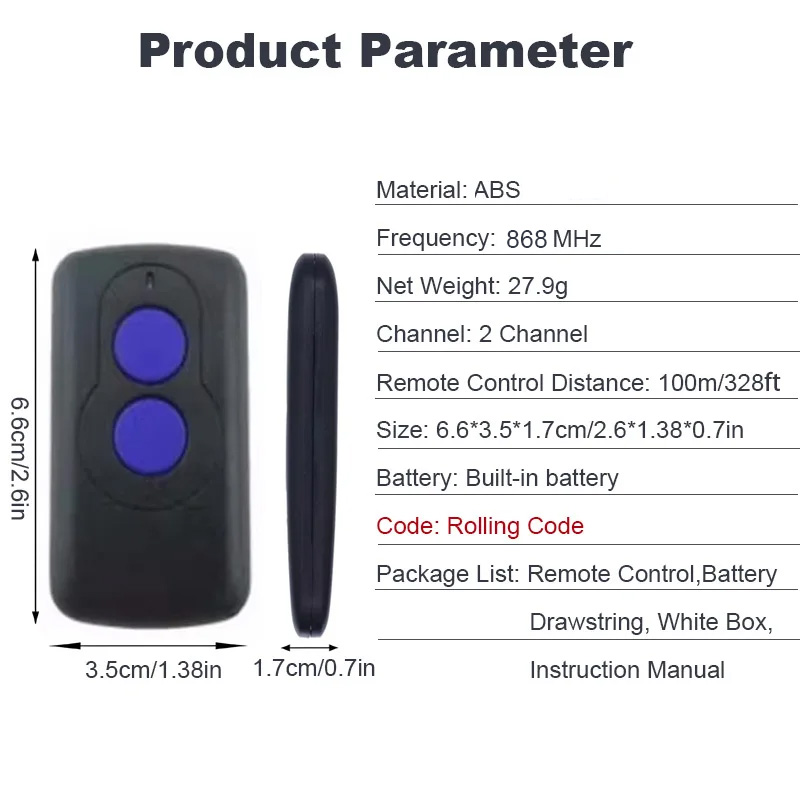 Product Parameter

6.6cm/2.6in

3.5cm/1.38in

1.7cm/0.7in

Material: ABS

Frequency: 868 MHz

Net Weight: 27.9g

Channel: 2 Channel

Remote Control Distance: 100m/328ft

Size: 6.6*3.5*1.7cm/2.6*1.38*0.7in

Battery: Built-in battery

Code: Rolling Code

Package List: Remote Control,Battery Drawstring, White Box, Instruction Manual